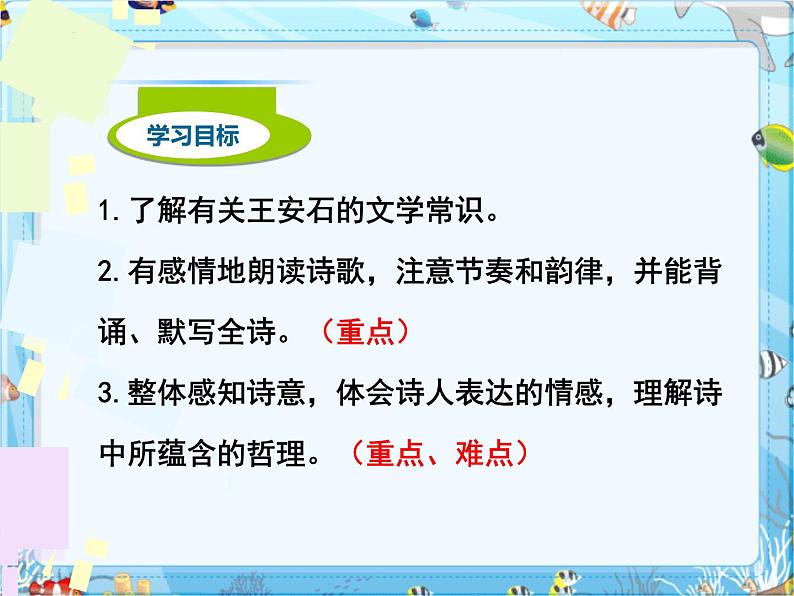 学习目标

1. 了解有关王安石的文学常识。

2. 有感情地朗读诗歌，注意节奏和韵律，并能背诵、默写全诗。（重点）

3. 整体感知诗意，体会诗人表达的情感，理解诗中所蕴含的哲理。（重点、难点）